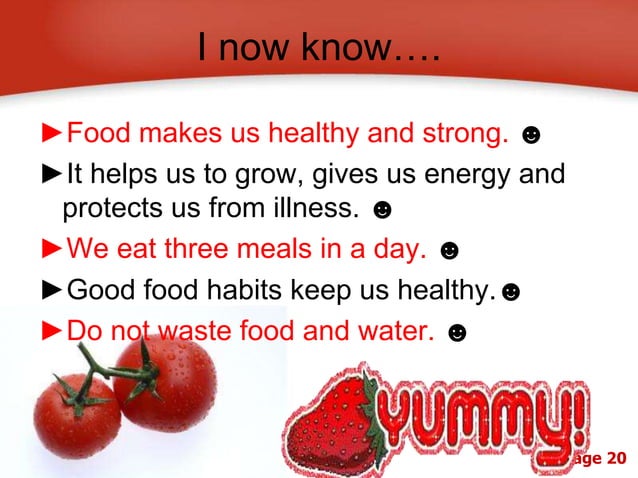 I now know….

►Food makes us healthy and strong. ☻

►It helps us to grow, gives us energy and protects us from illness. ☻

►We eat three meals in a day. ☻

►Good food habits keep us healthy.☻

►Do not waste food and water. ☻

YUMMY!

age 20